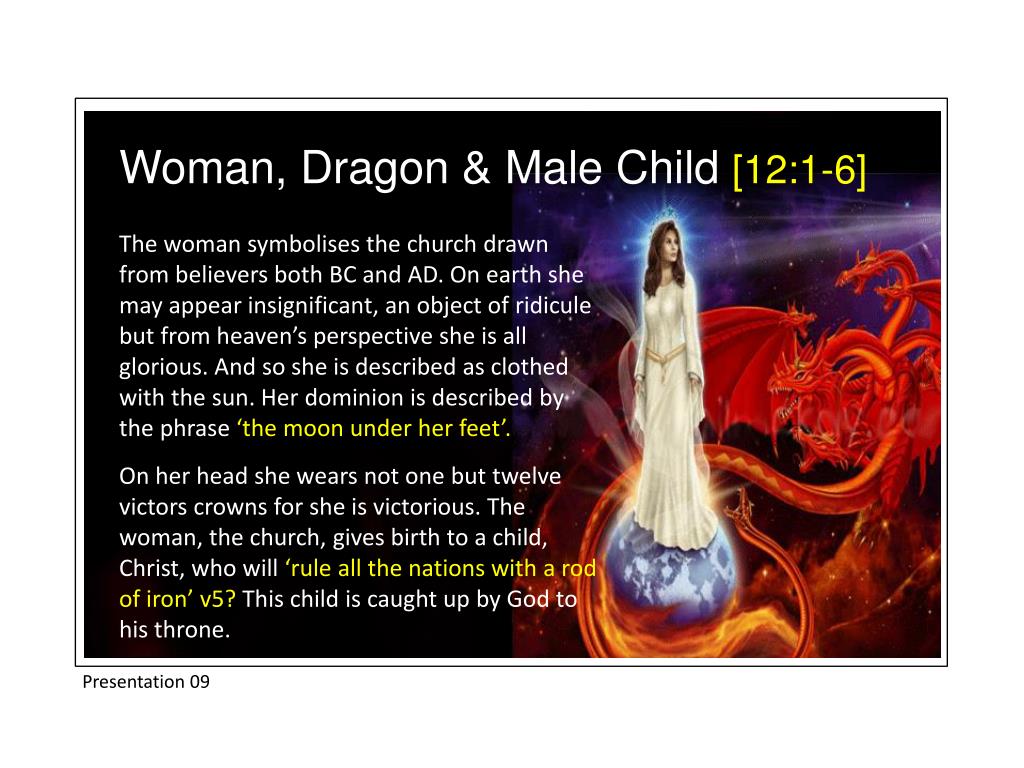 Woman, Dragon & Male Child [12:1-6]

The woman symbolises the church drawn from believers both BC and AD. On earth she may appear insignificant, an object of ridicule but from heaven’s perspective she is all glorious. And so she is described as clothed with the sun. Her dominion is described by the phrase ‘the moon under her feet’.

On her head she wears not one but twelve victors crowns for she is victorious. The woman, the church, gives birth to a child, Christ, who will ‘rule all the nations with a rod of iron’ v5? This child is caught up by God to his throne.

Presentation 09